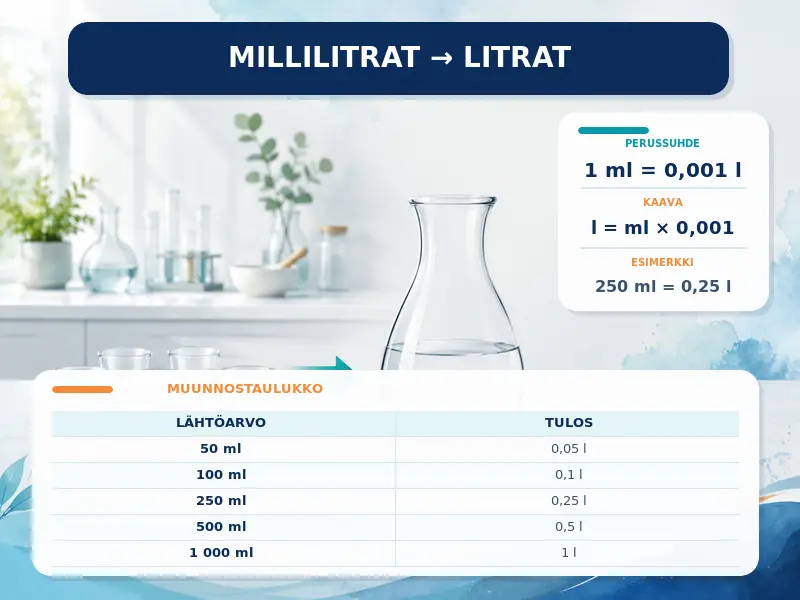 MILLILITRAT → LITRAT

PERUSSUHDE
1 ml = 0,001 l

KAAVA
l = ml × 0,001

ESIMERKKI
250 ml = 0,25 l

MUUNNOSTAULUKKO

| LÄHTÖARVO | TULOS |
|---|---|
| 50 ml | 0,05 l |
| 100 ml | 0,1 l |
| 250 ml | 0,25 l |
| 500 ml | 0,5 l |
| 1 000 ml | 1 l |